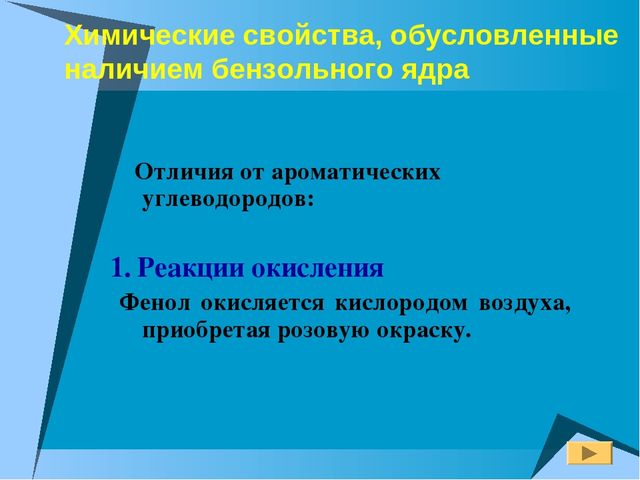 Химические свойства, обусловленные наличием бензольного ядра

Отличия от ароматических углеводородов:

1. Реакции окисления

Фенол окисляется кислородом воздуха, приобретая розовую окраску.